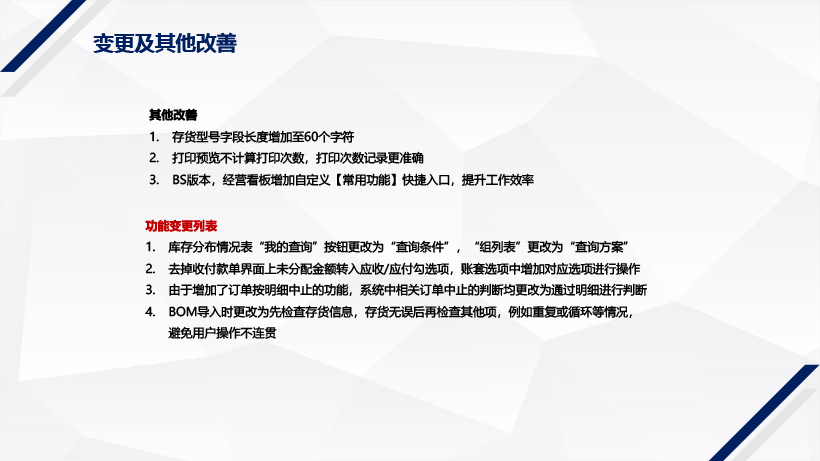 变更及其他改善

其他改善
1. 存货型号字段长度增加至60个字符
2. 打印预览不计算打印次数，打印次数记录更准确
3. BS版本，经营看板增加自定义【常用功能】快捷入口，提升工作效率

功能变更列表
1. 库存分布情况表“我的查询”按钮更改为“查询条件”，“组列表”更改为“查询方案”
2. 去掉收付款单界面上未分配金额转入应收/应付勾选项，账套选项中增加对应选项进行操作
3. 由于增加了订单按明细中止的功能，系统中相关订单中止的判断均更改为通过明细进行判断
4. BOM导入时更改为先检查存货信息，存货无误后再检查其他项，例如重复或循环等情况，避免用户操作不连贯